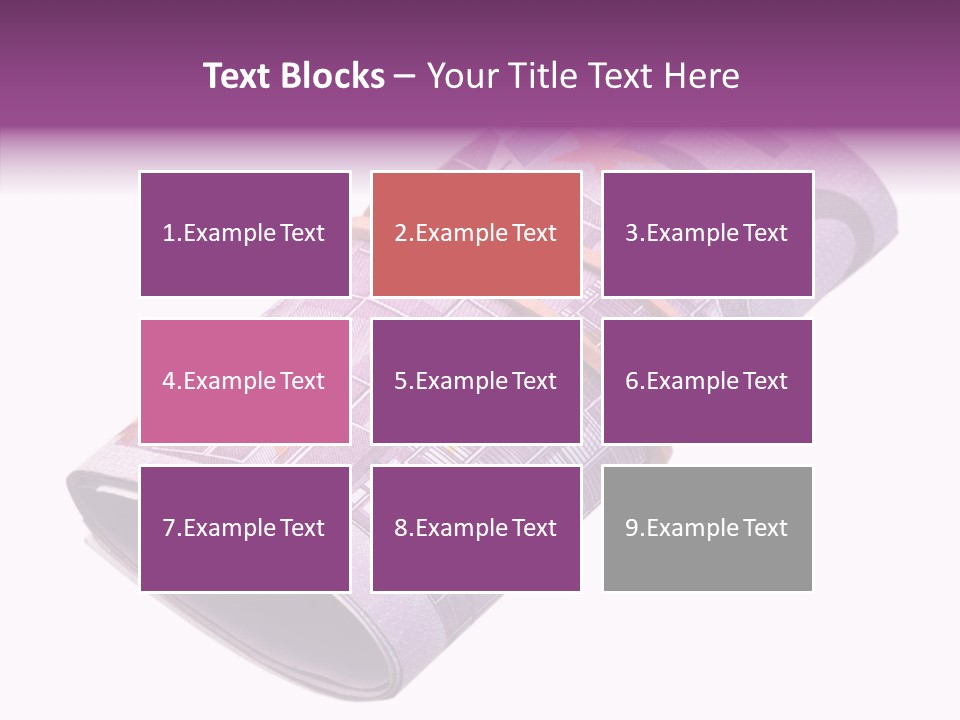 Text Blocks – Your Title Text Here

1.Example Text

2.Example Text

3.Example Text

4.Example Text

5.Example Text

6.Example Text

7.Example Text

8.Example Text

9.Example Text